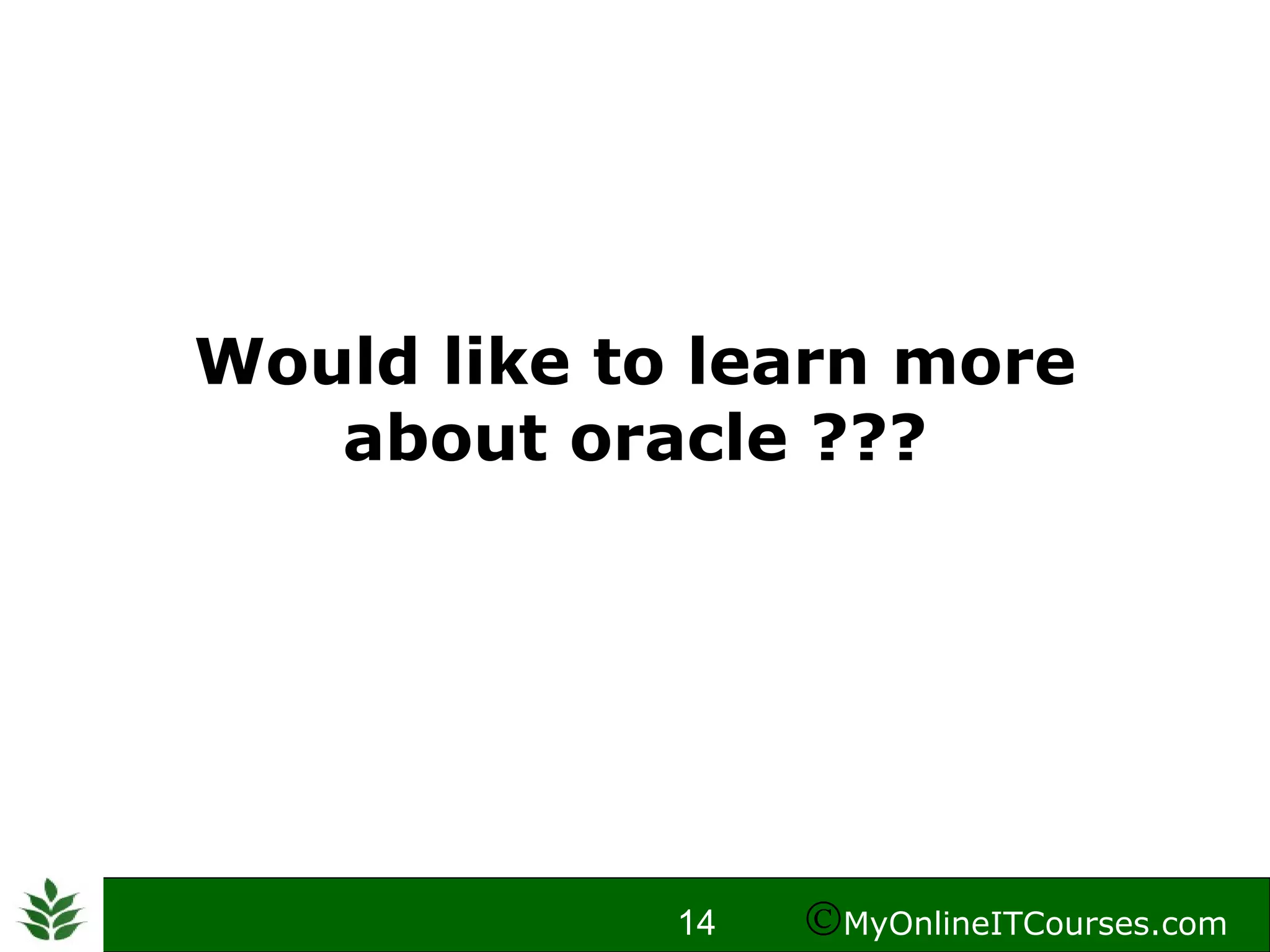 Would like to learn more about oracle ???

14 ©MyOnlineITCourses.com